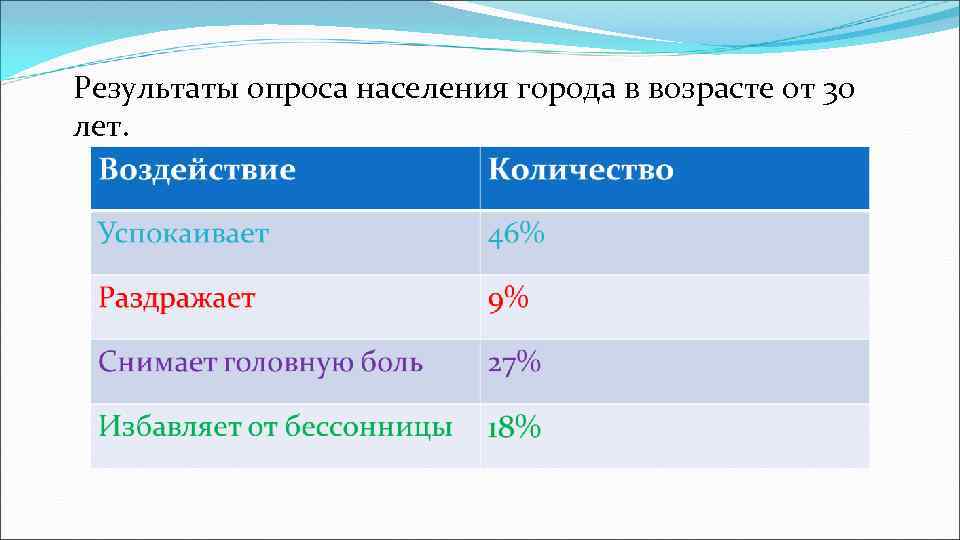 Результаты опроса населения города в возрасте от 30 лет.

| Воздействие | Количество |
|---|---|
| Успокаивает | 46% |
| Раздражает | 9% |
| Снимает головную боль | 27% |
| Избавляет от бессонницы | 18% |